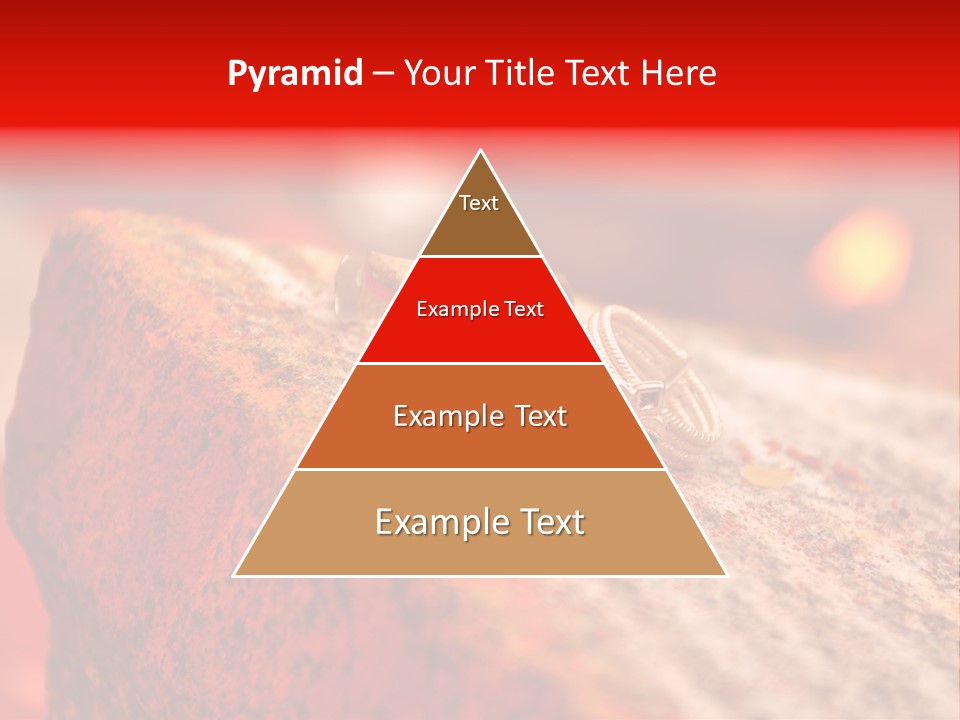 Pyramid – Your Title Text Here

Text

Example Text

Example Text

Example Text